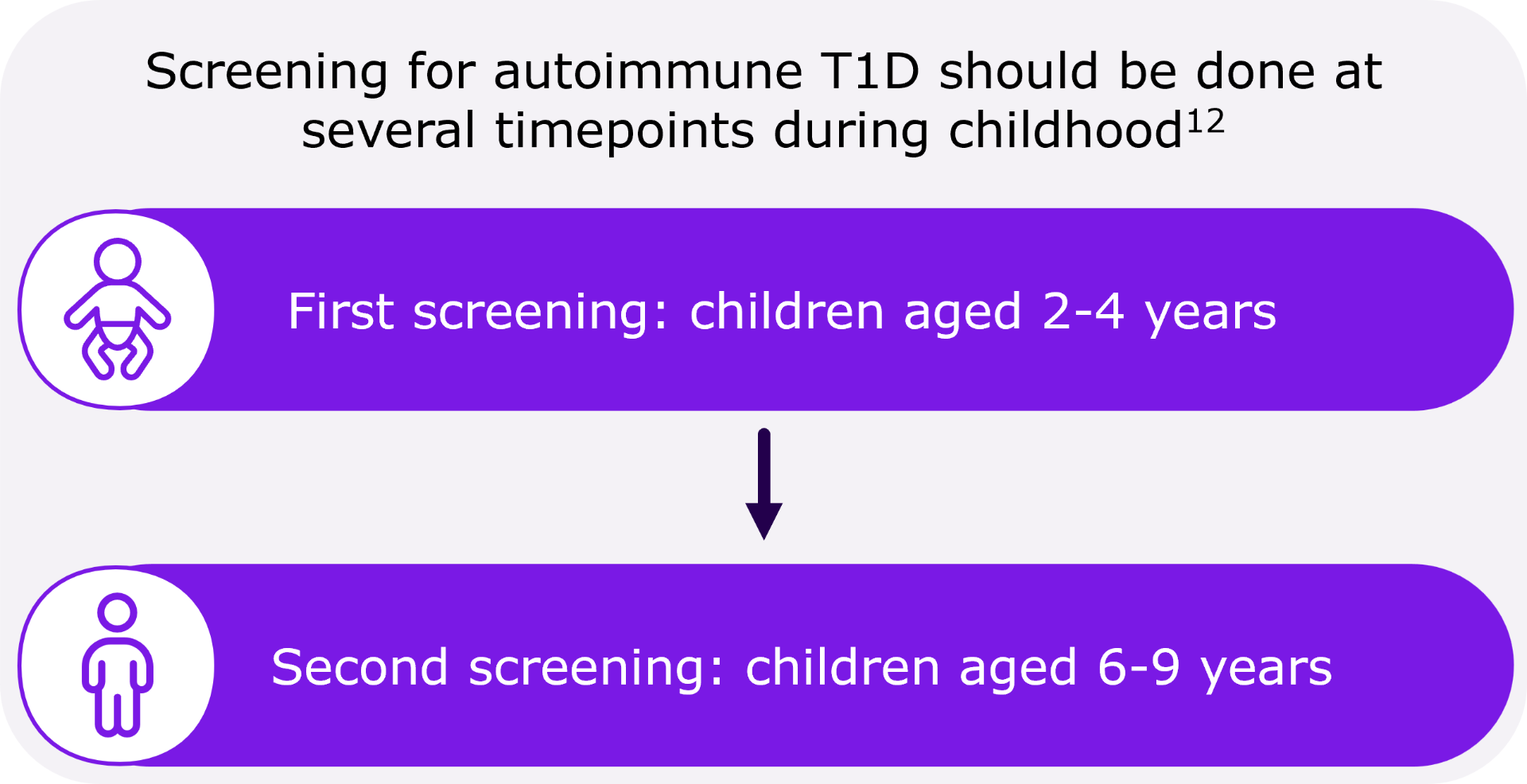 Screening for autoimmune T1D should be done at several timepoints during childhood$^{12}$

First screening: children aged 2-4 years

Second screening: children aged 6-9 years